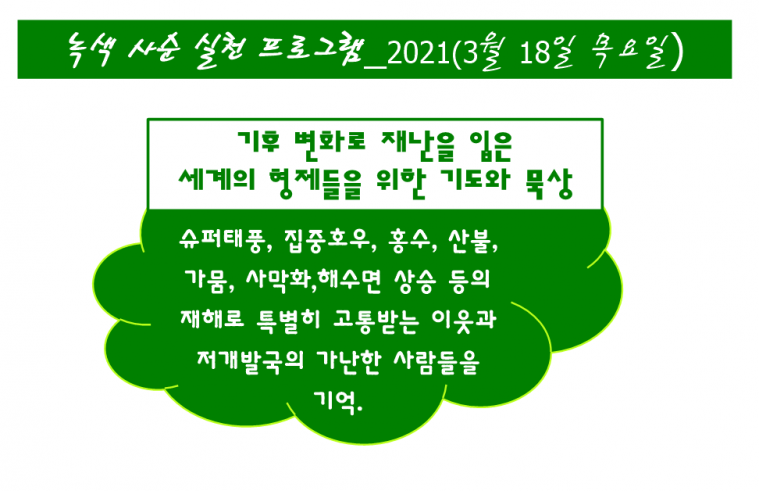 녹색 사순 실천 프로그램_2021(3월 18일 목요일)

기후 변화로 재난을 입은
세계의 형제들을 위한 기도와 묵상

슈퍼태풍, 집중호우, 홍수, 산불,
가뭄, 사막화,해수면 상승 등의
재해로 특별히 고통받는 이웃과
저개발국의 가난한 사람들을
기억.